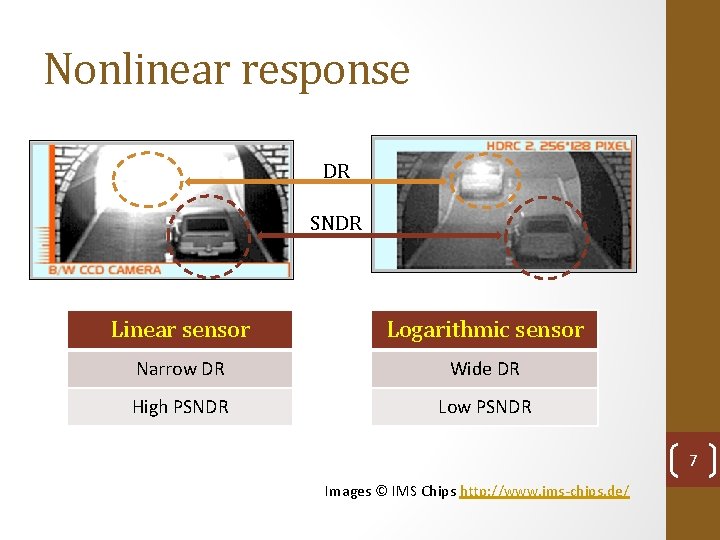 Nonlinear response

B/W CCD CAMERA

DR

SNDR

HDRC 2, 256*128 PIXEL

| Linear sensor |
|---|
| Narrow DR |
| High PSNDR |

| Logarithmic sensor |
|---|
| Wide DR |
| Low PSNDR |

7

Images © IMS Chips http://www.ims-chips.de/